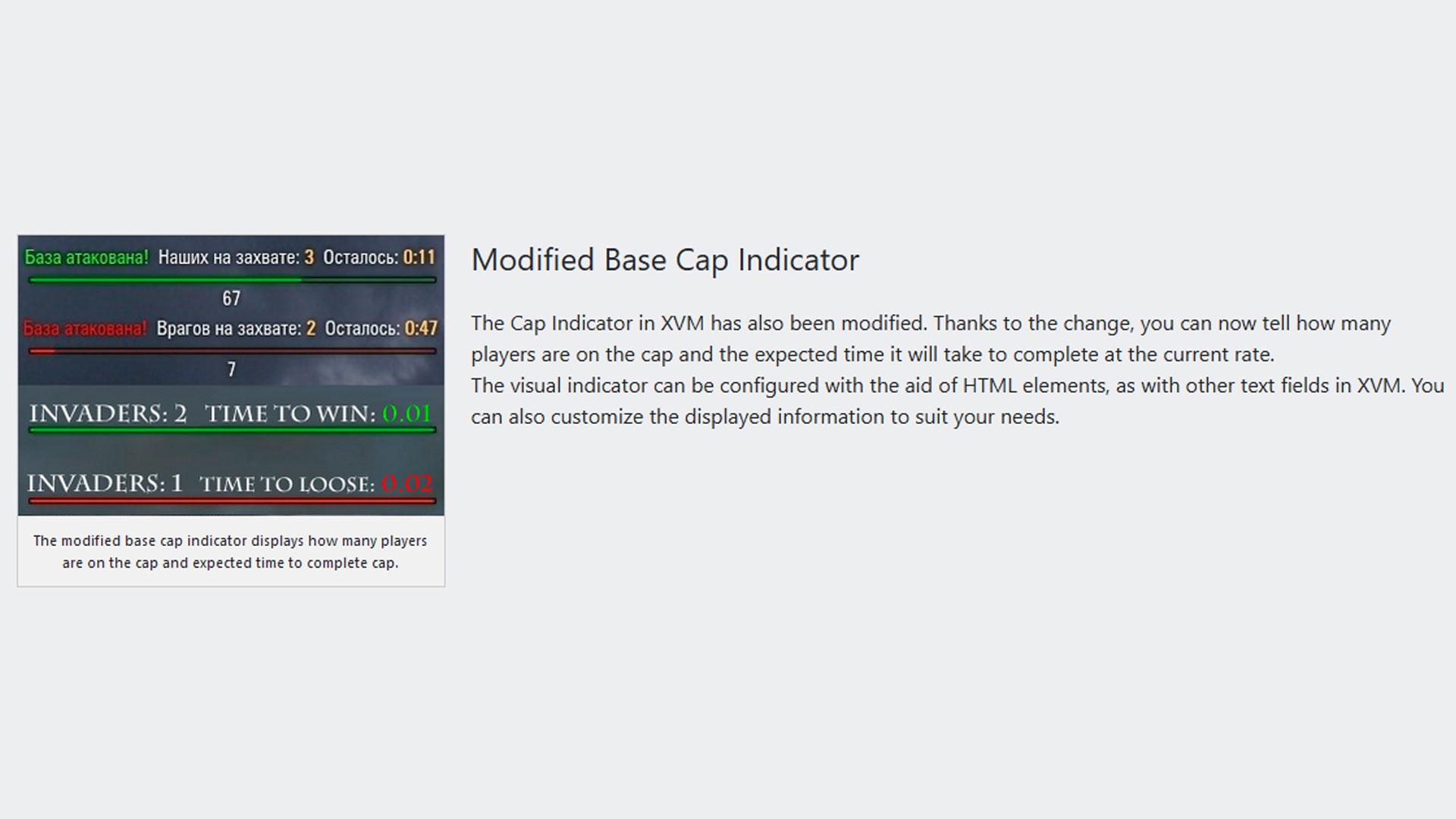 База атакована! Наших на захвате: 3 Осталось: 0:11

67

База атакована! Врагов на захвате: 2 Осталось: 0:47

7

INVADERS: 2 TIME TO WIN: 0.01

INVADERS: 1 TIME TO LOOSE: 0.02

The modified base cap indicator displays how many players are on the cap and expected time to complete cap.

Modified Base Cap Indicator

The Cap Indicator in XVM has also been modified. Thanks to the change, you can now tell how many players are on the cap and the expected time it will take to complete at the current rate.
The visual indicator can be configured with the aid of HTML elements, as with other text fields in XVM. You can also customize the displayed information to suit your needs.